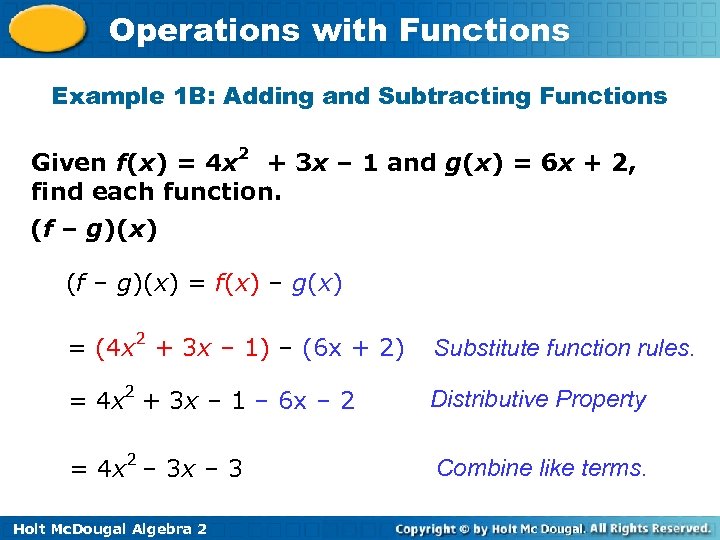 Operations with Functions

Example 1B: Adding and Subtracting Functions

Given $f(x) = 4x^2 + 3x - 1$ and $g(x) = 6x + 2$, find each function.

$(f - g)(x)$

$(f - g)(x) = f(x) - g(x)$

$= (4x^2 + 3x - 1) - (6x + 2)$ Substitute function rules.

$= 4x^2 + 3x - 1 - 6x - 2$ Distributive Property

$= 4x^2 - 3x - 3$ Combine like terms.

Holt McDougal Algebra 2

Copyright © by Holt Mc Dougal. All Rights Reserved.